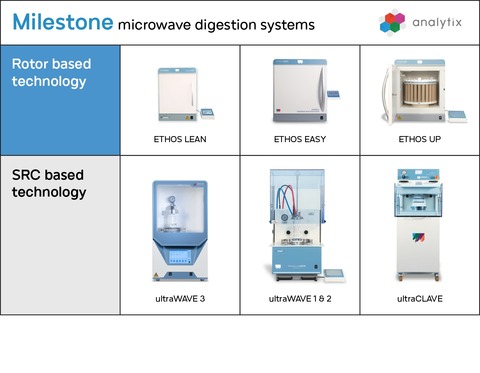 Milestone microwave digestion systems

analytix

| Rotor based technology | ETHOS LEAN | ETHOS EASY | ETHOS UP |
|---|---|---|---|
| SRC based technology | ultraWAVE 3 | ultraWAVE 1 & 2 | ultraCLAVE |